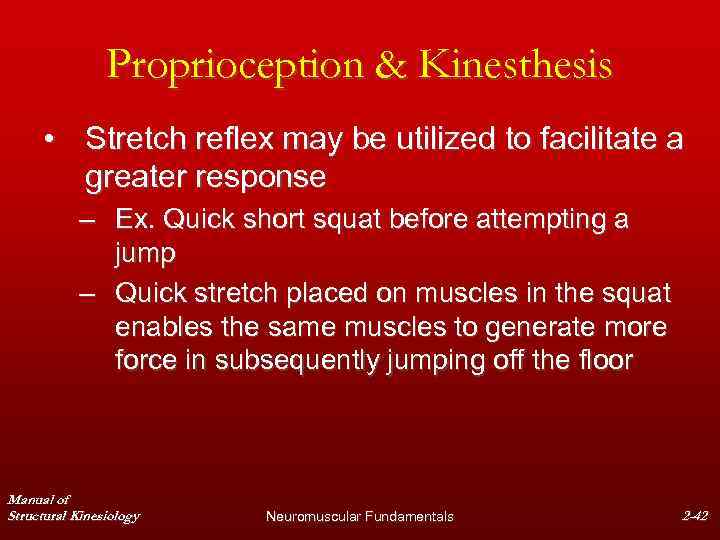 Proprioception & Kinesthesis

• Stretch reflex may be utilized to facilitate a greater response

– Ex. Quick short squat before attempting a jump

– Quick stretch placed on muscles in the squat enables the same muscles to generate more force in subsequently jumping off the floor

Manual of Structural Kinesiology

Neuromuscular Fundamentals

2-42